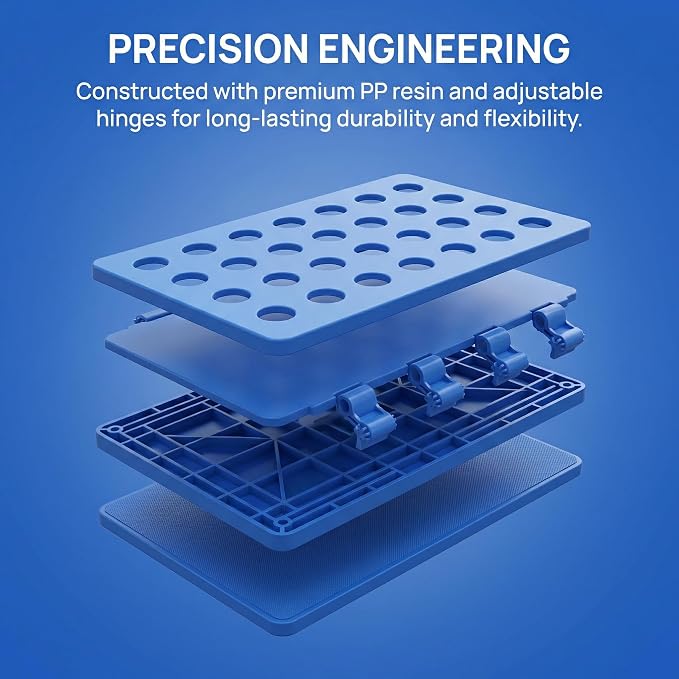 PRECISION ENGINEERING

Constructed with premium PP resin and adjustable hinges for long-lasting durability and flexibility.